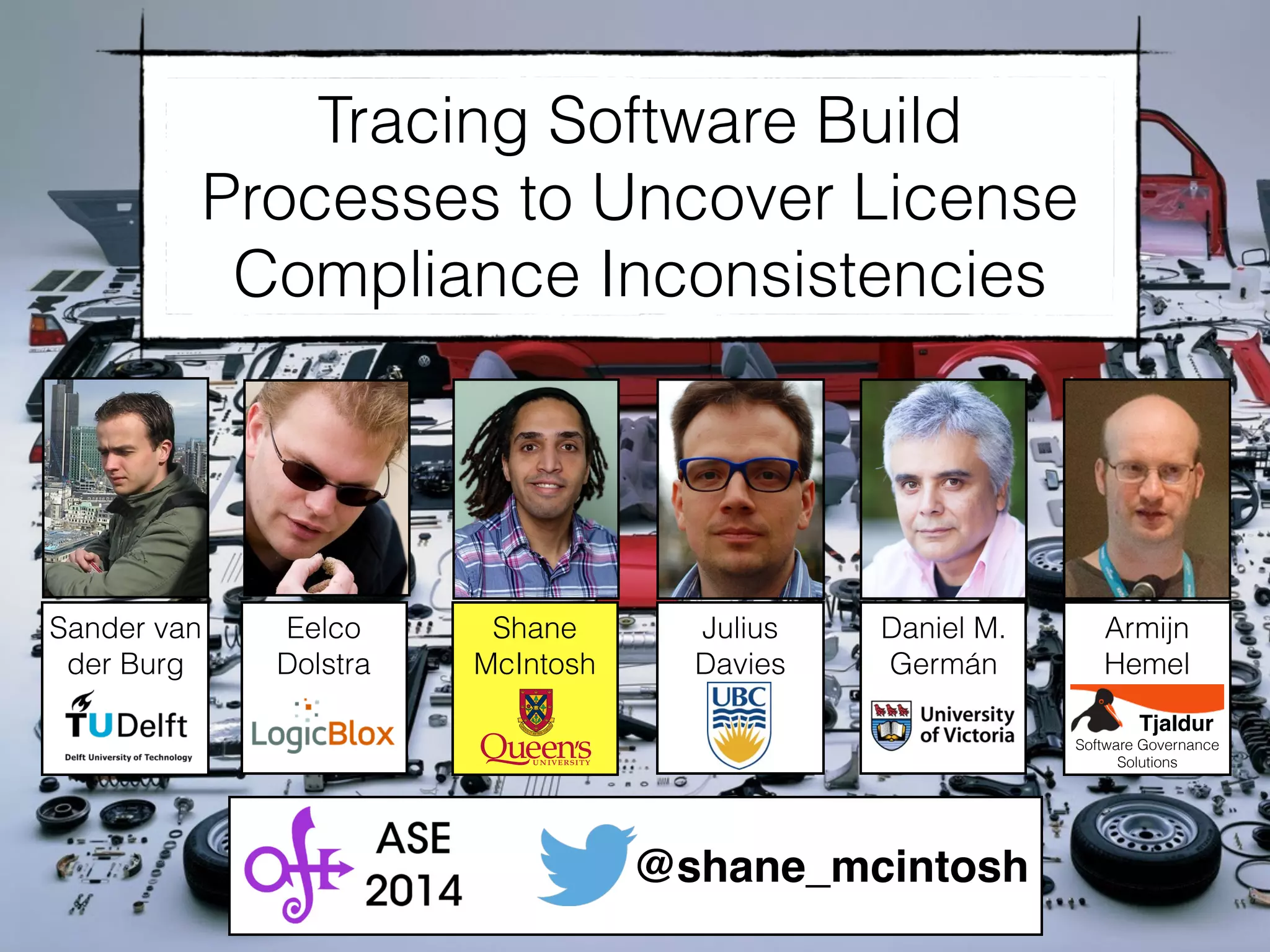 Tracing Software Build Processes to Uncover License Compliance Inconsistencies

Sander van der Burg
TU Delft
Delft University of Technology

Eelco Dolstra
LogicBlox

Shane McIntosh
Queen's UNIVERSITY

Julius Davies
UBC

Daniel M. Germán
University of Victoria

Armijn Hemel
Tjaldur
Software Governance Solutions

ASE 2014

@shane_mcintosh